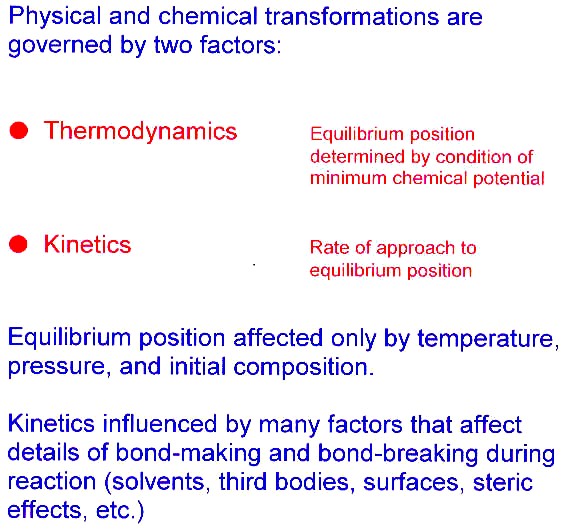 Physical and chemical transformations are governed by two factors:

● Thermodynamics

Equilibrium position determined by condition of minimum chemical potential

● Kinetics

Rate of approach to equilibrium position

Equilibrium position affected only by temperature, pressure, and initial composition.

Kinetics influenced by many factors that affect details of bond-making and bond-breaking during reaction (solvents, third bodies, surfaces, steric effects, etc.)